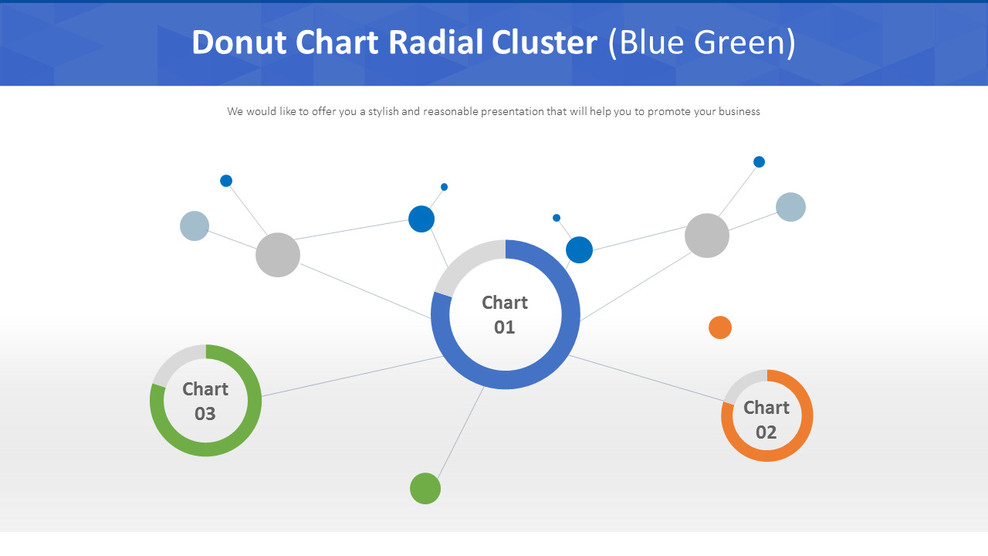 Donut Chart Radial Cluster (Blue Green)

We would like to offer you a stylish and reasonable presentation that will help you to promote your business

Chart 01

Chart 03

Chart 02